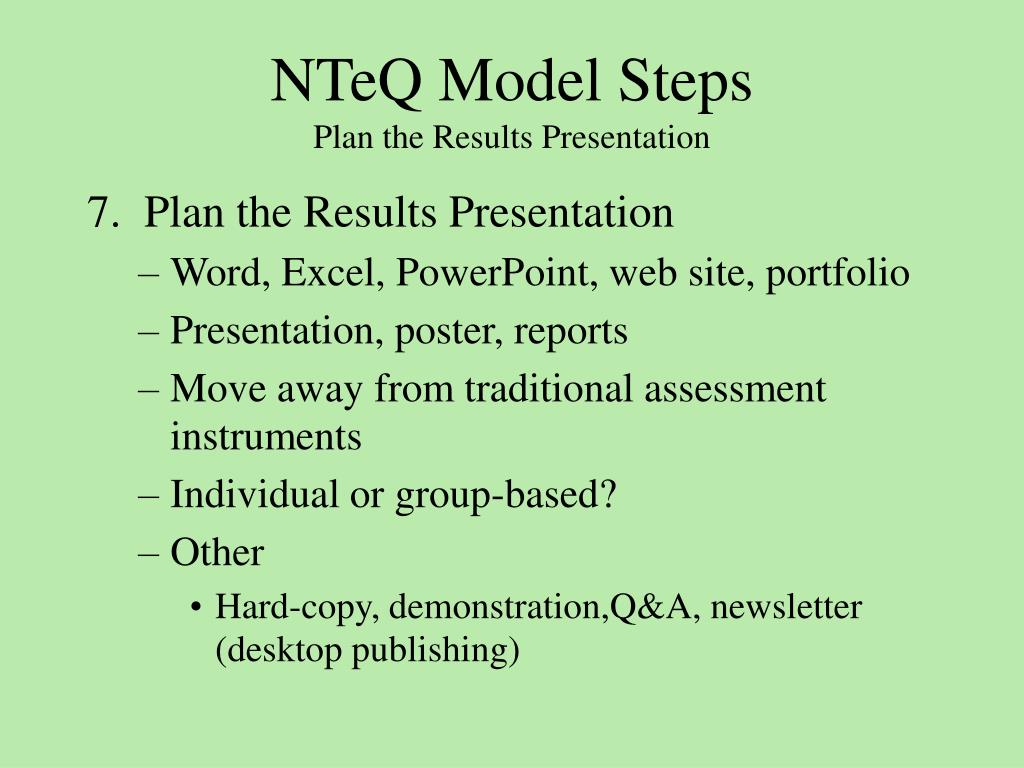 NTeQ Model Steps
Plan the Results Presentation

7. Plan the Results Presentation
– Word, Excel, PowerPoint, web site, portfolio
– Presentation, poster, reports
– Move away from traditional assessment instruments
– Individual or group-based?
– Other
• Hard-copy, demonstration,Q&A, newsletter (desktop publishing)